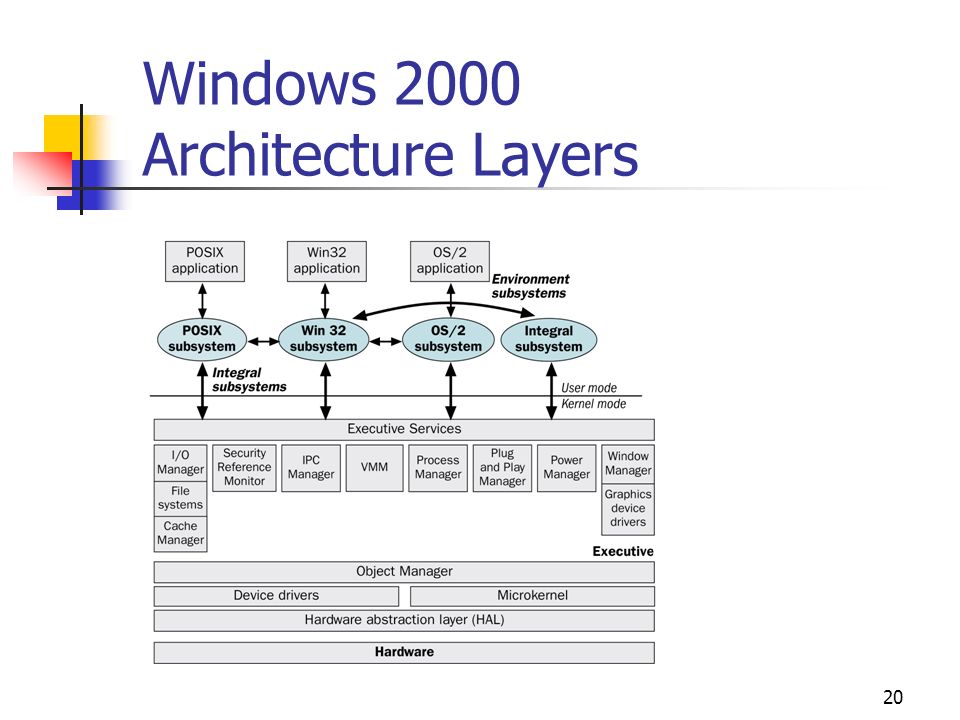 Windows 2000 Architecture Layers

POSIX application

Win32 application

OS/2 application

Environment subsystems

POSIX subsystem

Win 32 subsystem

OS/2 subsystem

Integral subsystem

Integral subsystems

User mode

Kernel mode

Executive Services

I/O Manager

File systems

Cache Manager

Security Reference Monitor

IPC Manager

VMM

Process Manager

Plug and Play Manager

Power Manager

Window Manager

Graphics device drivers

Executive

Object Manager

Device drivers

Microkernel

Hardware abstraction layer (HAL)

Hardware

20